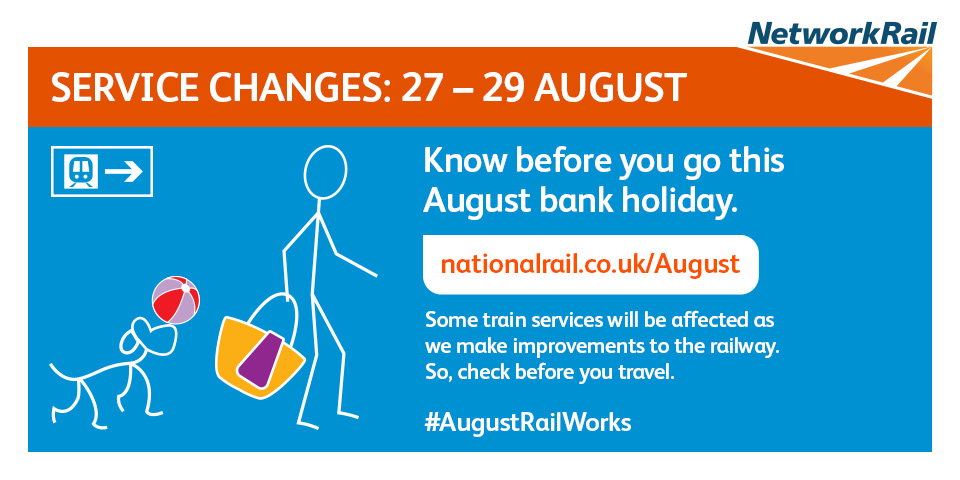 NetworkRail

SERVICE CHANGES: 27 – 29 AUGUST

Know before you go this August bank holiday.

nationalrail.co.uk/August

Some train services will be affected as we make improvements to the railway. So, check before you travel.

#AugustRailWorks